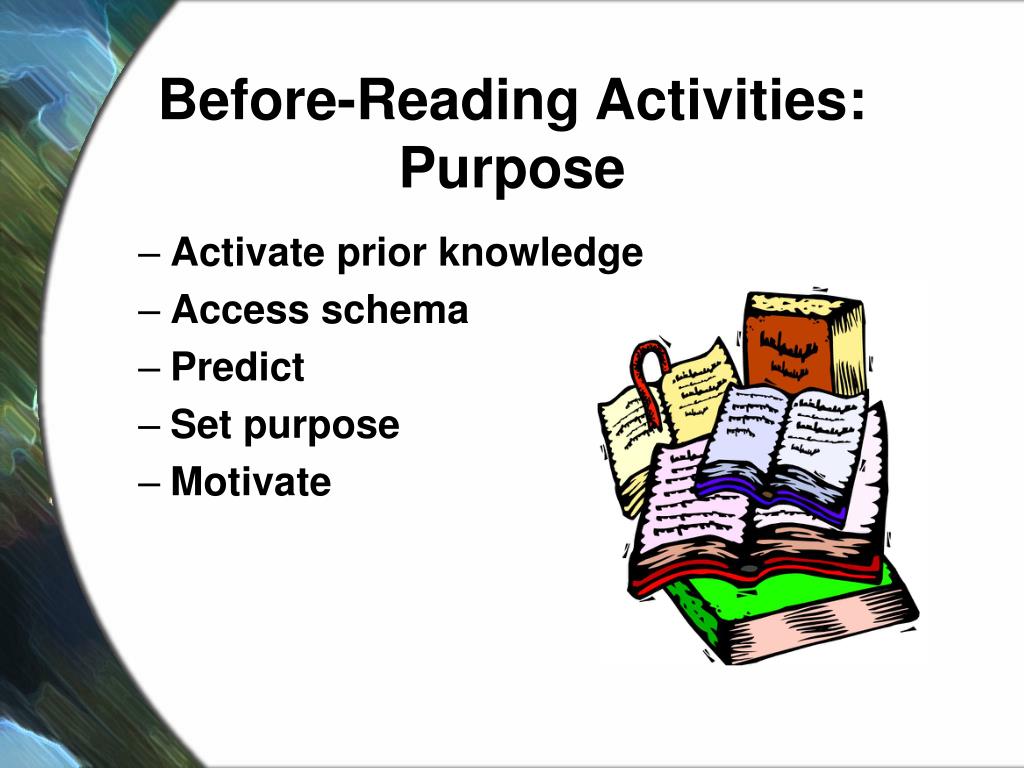 Before-Reading Activities: Purpose

– Activate prior knowledge
– Access schema
– Predict
– Set purpose
– Motivate